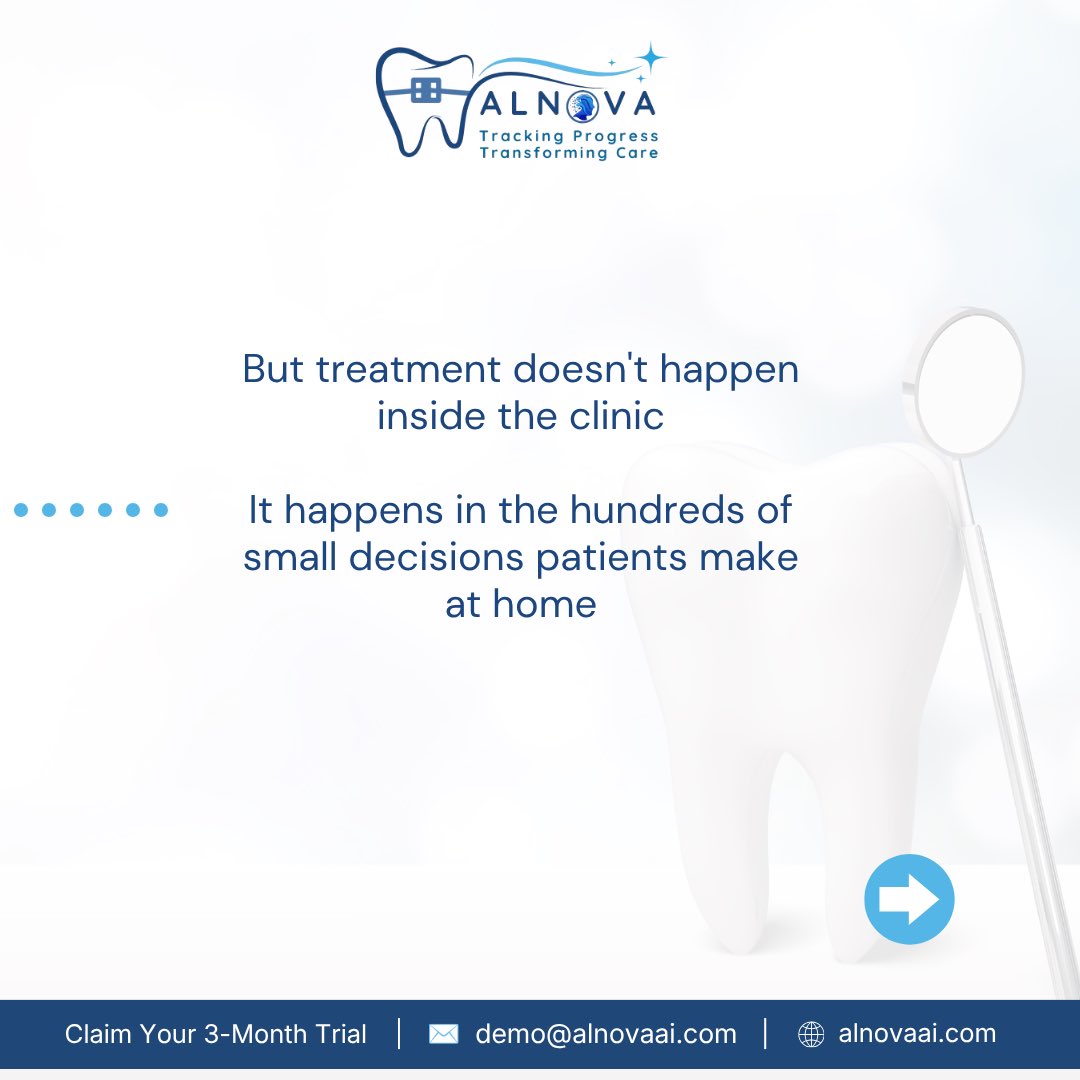 ALNOVA
Tracking Progress
Transforming Care

But treatment doesn't happen inside the clinic

It happens in the hundreds of small decisions patients make at home

Claim Your 3-Month Trial | demo@alnovaai.com | alnovaai.com